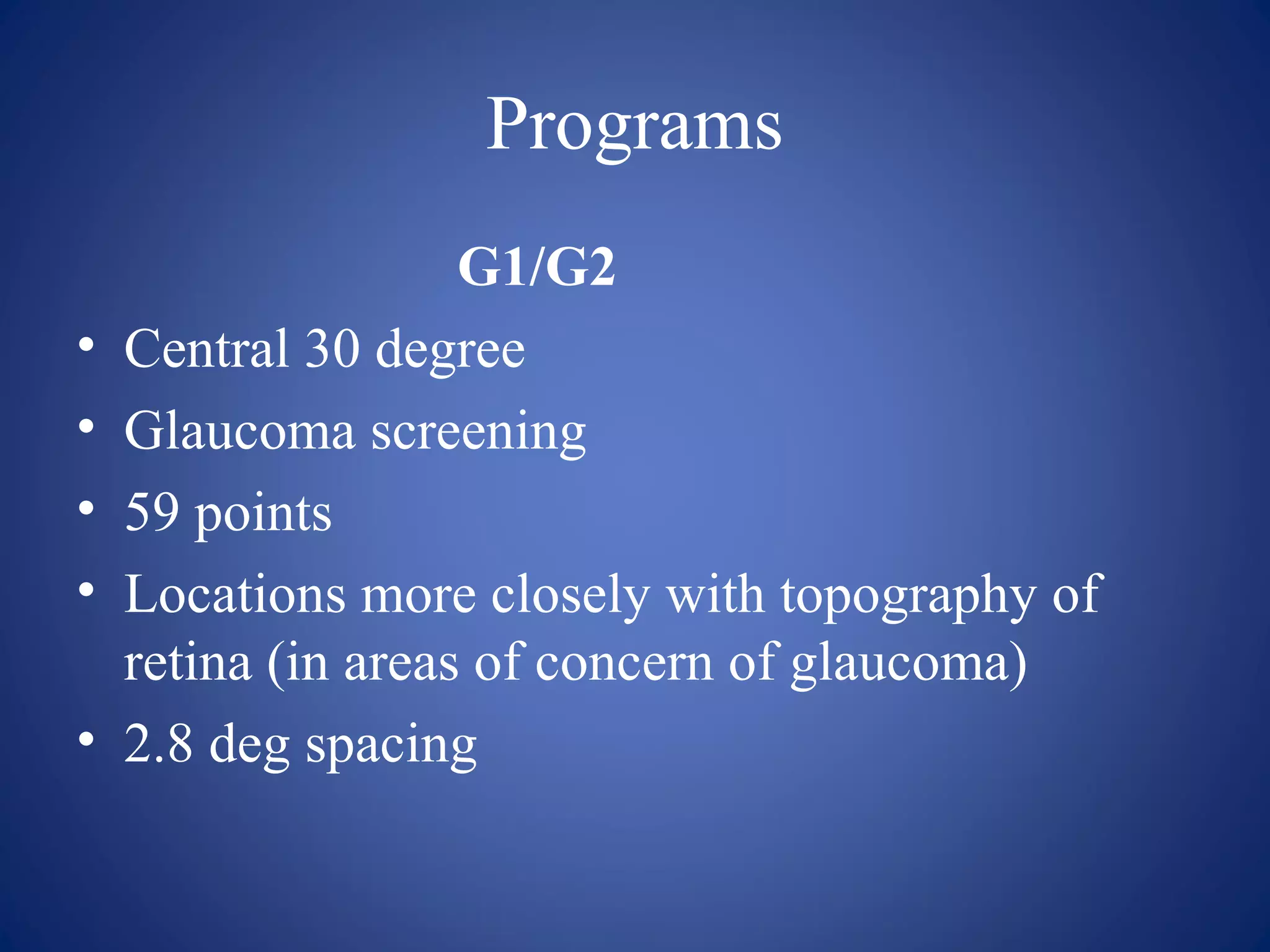 Programs

G1/G2

• Central 30 degree
• Glaucoma screening
• 59 points
• Locations more closely with topography of retina (in areas of concern of glaucoma)
• 2.8 deg spacing